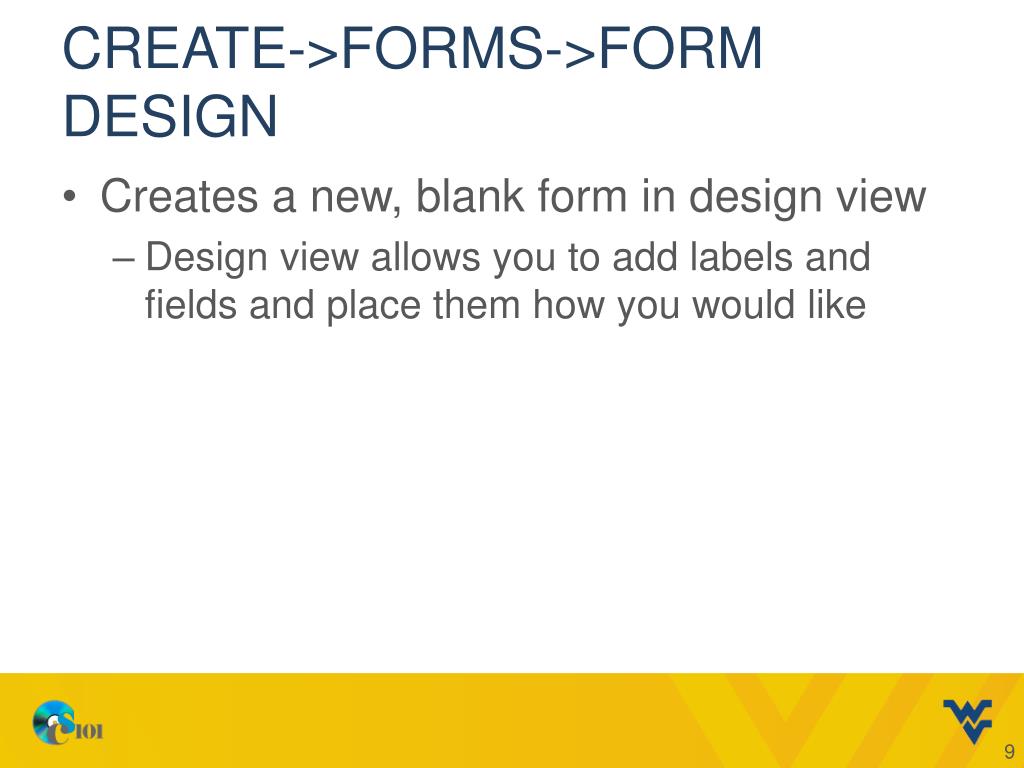 CREATE->FORMS->FORM DESIGN

• Creates a new, blank form in design view

– Design view allows you to add labels and fields and place them how you would like

CS101

9